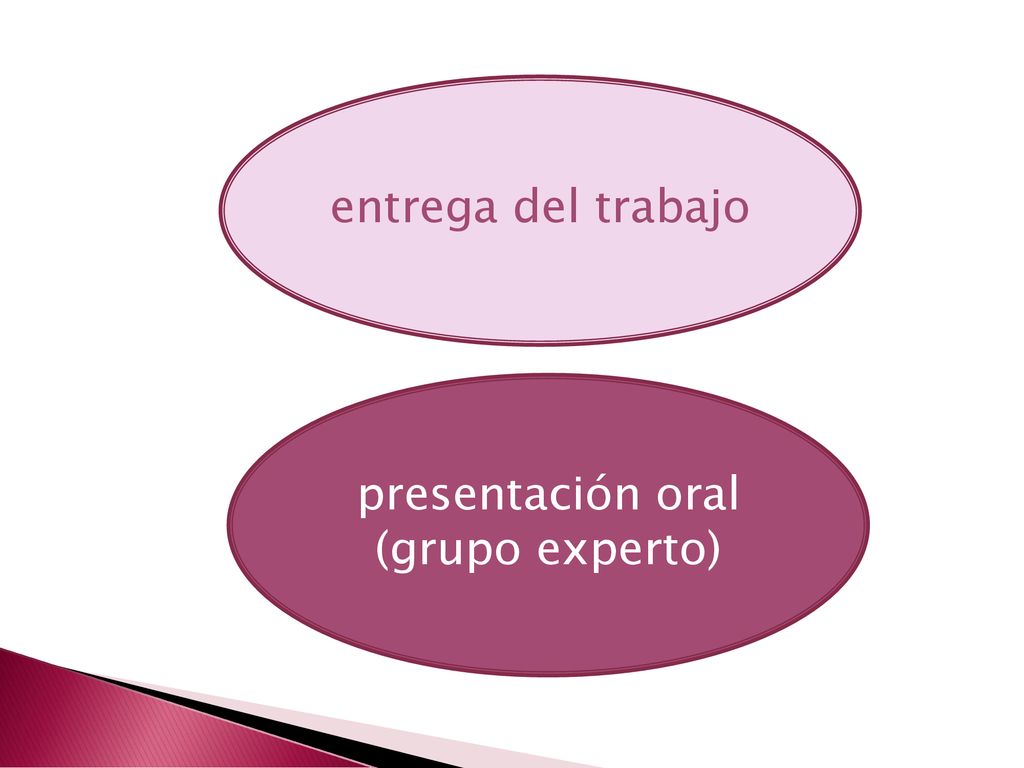 entrega del trabajo

presentación oral
(grupo experto)